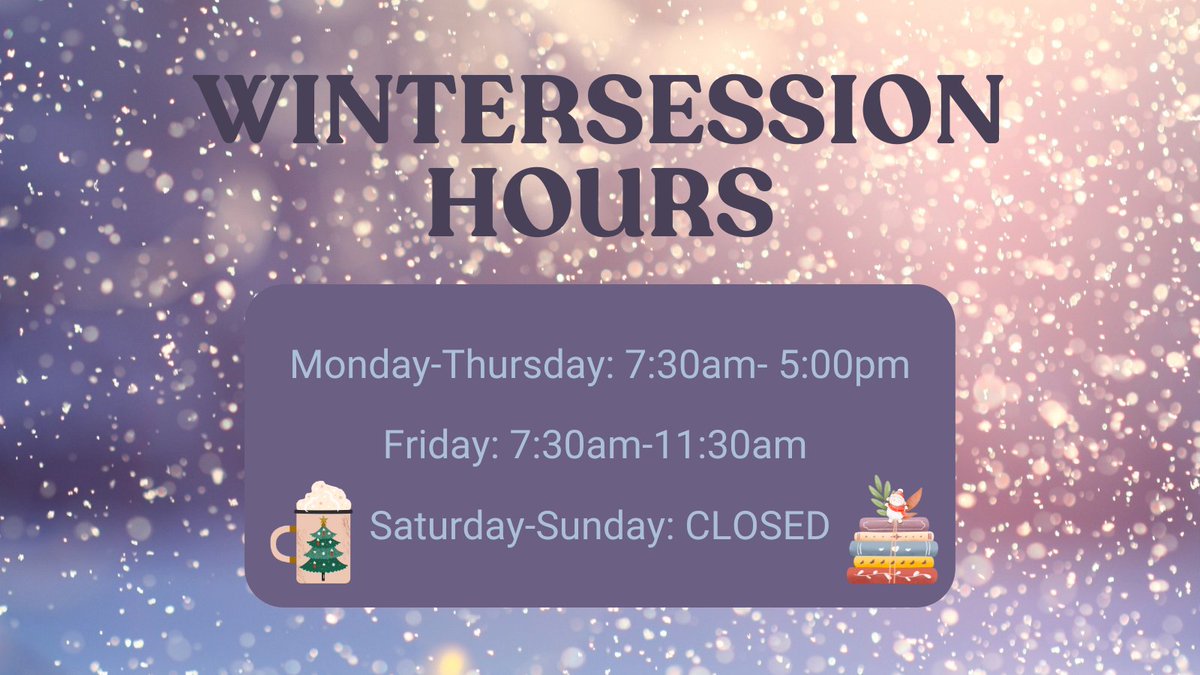 WINTERSESSION HOURS

Monday-Thursday: 7:30am- 5:00pm

Friday: 7:30am-11:30am

Saturday-Sunday: CLOSED